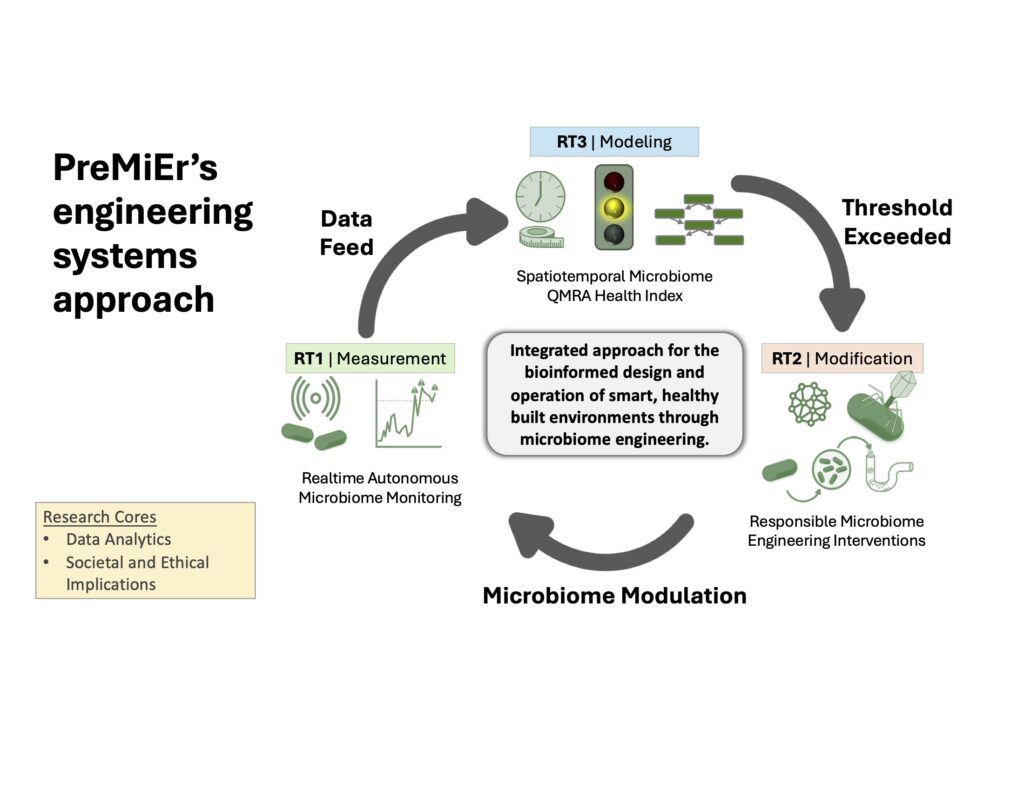 PreMiEr's engineering systems approach

RT3 | Modeling

Data Feed

Threshold Exceeded

Spatiotemporal Microbiome QMRA Health Index

RT1 | Measurement

Integrated approach for the bioinformed design and operation of smart, healthy built environments through microbiome engineering.

RT2 | Modification

Realtime Autonomous Microbiome Monitoring

Responsible Microbiome Engineering Interventions

Research Cores
• Data Analytics
• Societal and Ethical Implications

Microbiome Modulation